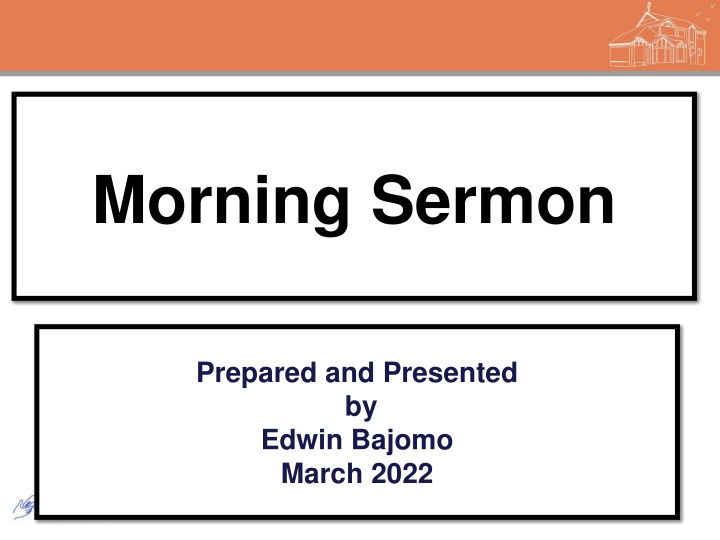 Morning Sermon

Prepared and Presented
by
Edwin Bajomo
March 2022